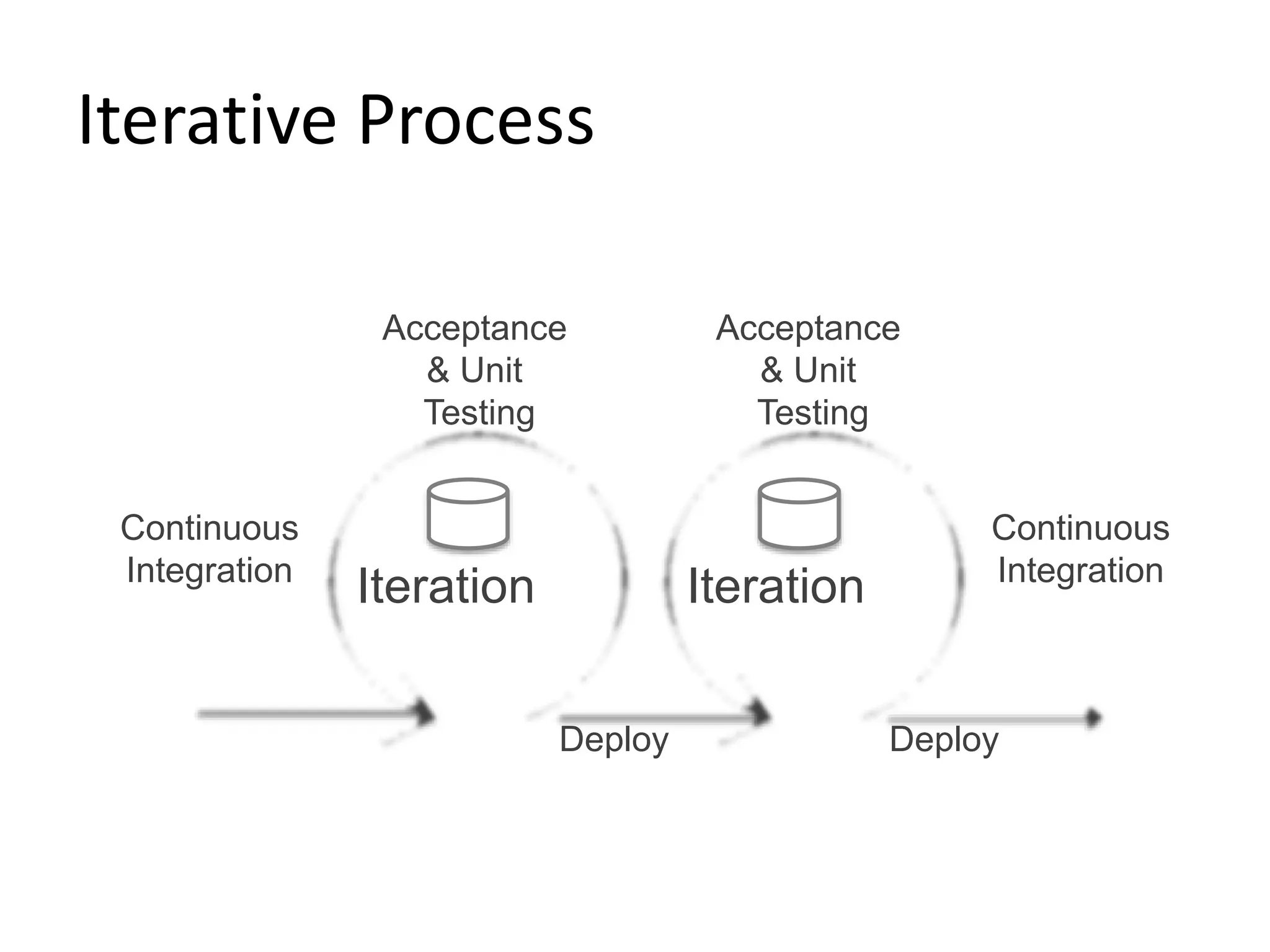 Iterative Process

Acceptance & Unit Testing

Acceptance & Unit Testing

Continuous Integration

Iteration

Iteration

Continuous Integration

Deploy

Deploy